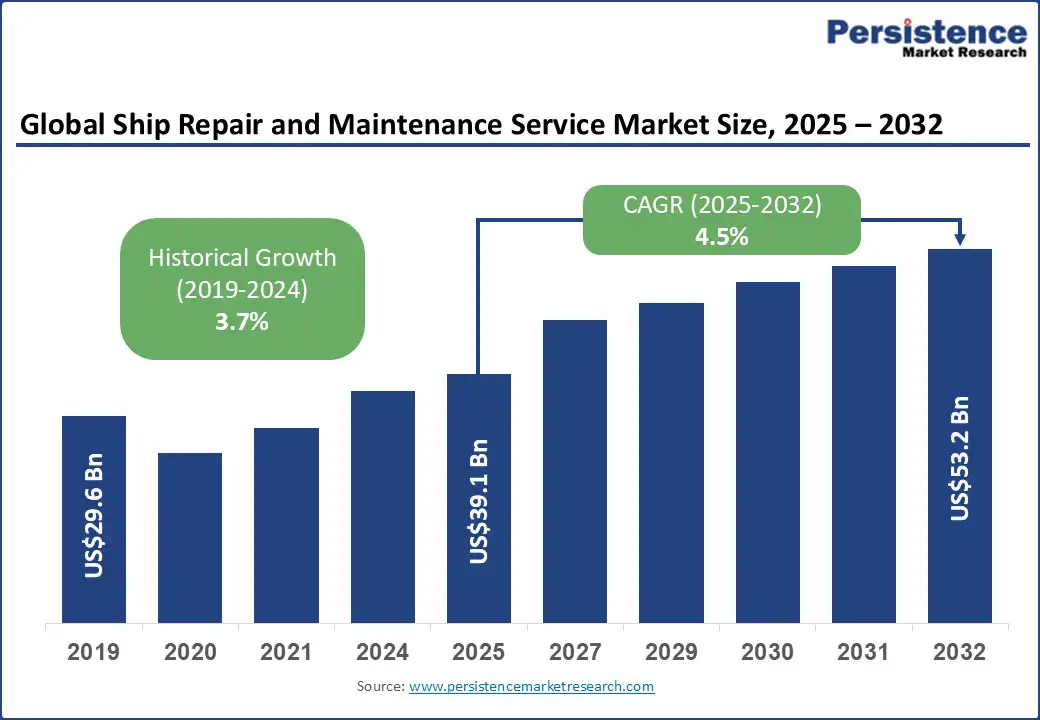 Persistence
Market Research

Global Ship Repair and Maintenance Service Market Size, 2025 – 2032

Historical Growth (2019-2024) 3.7%

CAGR (2025-2032) 4.5%

US$29.6 Bn

US$39.1 Bn

US$53.2 Bn

2019 2020 2021 2024 2025 2027 2029 2030 2031 2032

Source: www.persistencemarketresearch.com